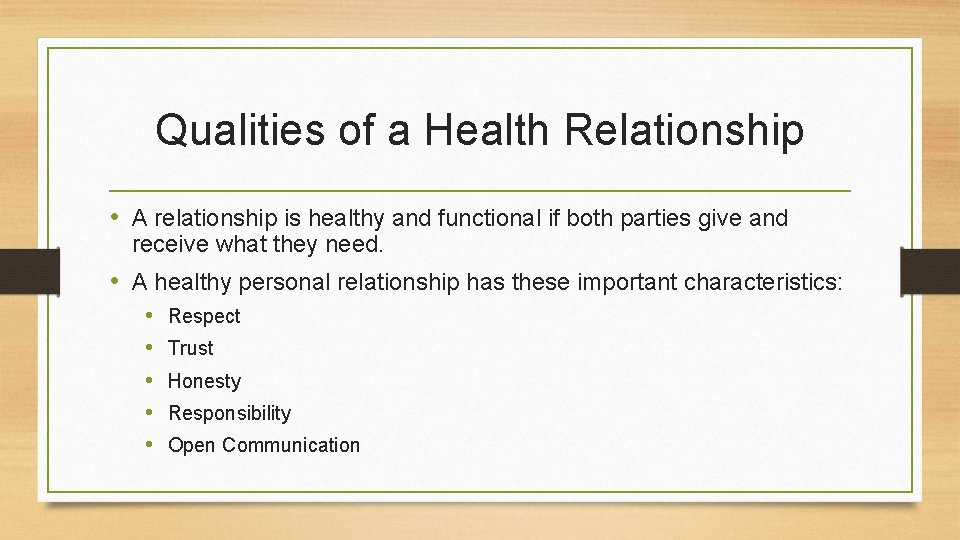 Qualities of a Health Relationship

• A relationship is healthy and functional if both parties give and receive what they need.
• A healthy personal relationship has these important characteristics:
  • Respect
  • Trust
  • Honesty
  • Responsibility
  • Open Communication